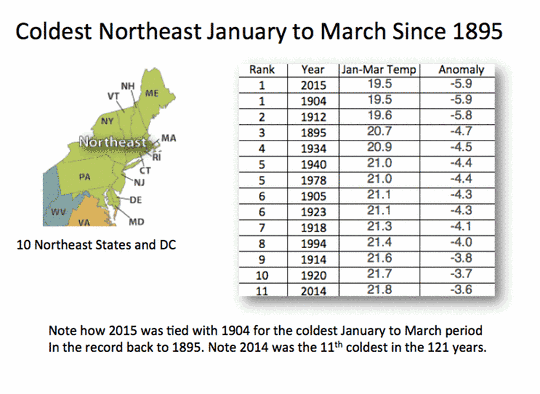 Coldest Northeast January to March Since 1895

NH
VT
ME
NY
Northeast
MA
RI
CT
PA
NJ
DE
WV
VA
MD

10 Northeast States and DC

| Rank | Year | Jan-Mar Temp | Anomaly |
|---|---|---|---|
| 1 | 2015 | 19.5 | -5.9 |
| 1 | 1904 | 19.5 | -5.9 |
| 2 | 1912 | 19.6 | -5.8 |
| 3 | 1895 | 20.7 | -4.7 |
| 4 | 1934 | 20.9 | -4.5 |
| 5 | 1940 | 21.0 | -4.4 |
| 5 | 1978 | 21.0 | -4.4 |
| 6 | 1905 | 21.1 | -4.3 |
| 6 | 1923 | 21.1 | -4.3 |
| 7 | 1918 | 21.3 | -4.1 |
| 8 | 1994 | 21.4 | -4.0 |
| 9 | 1914 | 21.6 | -3.8 |
| 10 | 1920 | 21.7 | -3.7 |
| 11 | 2014 | 21.8 | -3.6 |

Note how 2015 was tied with 1904 for the coldest January to March period In the record back to 1895. Note 2014 was the 11$^{th}$ coldest in the 121 years.